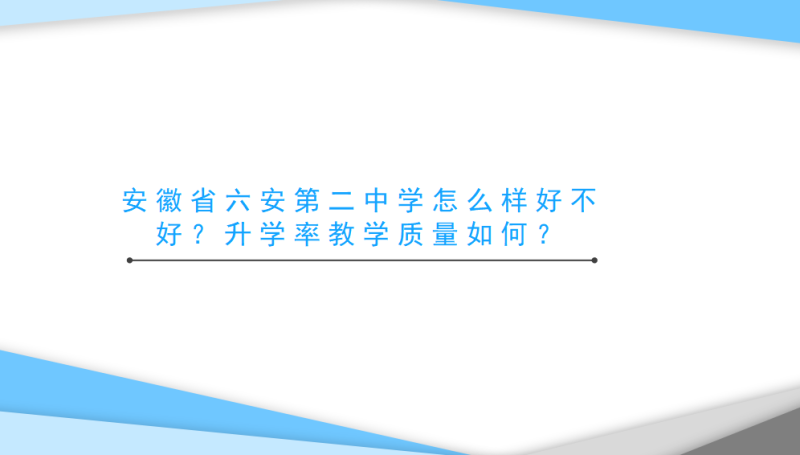 安徽省六安第二中学怎么样好不好？升学率教学质量如何？